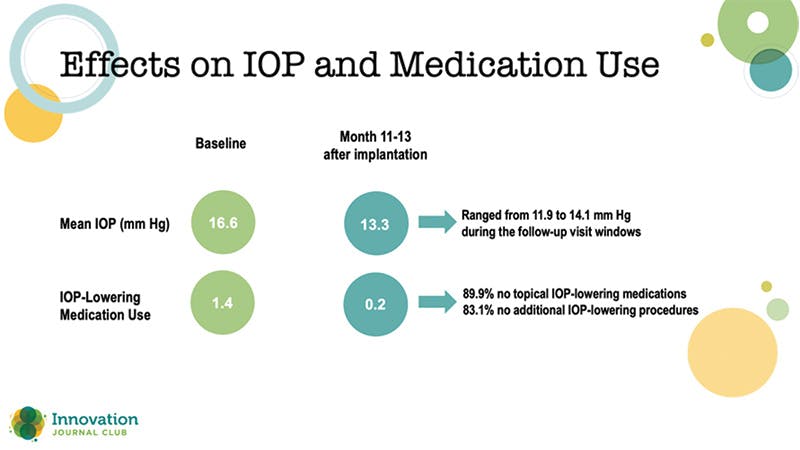 Effects on IOP and Medication Use

| | Baseline | Month 11-13 after implantation | |
|---|---|---|---|
| Mean IOP (mm Hg) | 16.6 | 13.3 | Ranged from 11.9 to 14.1 mm Hg during the follow-up visit windows |
| IOP-Lowering Medication Use | 1.4 | 0.2 | 89.9% no topical IOP-lowering medications 83.1% no additional IOP-lowering procedures |

Innovation
JOURNAL CLUB